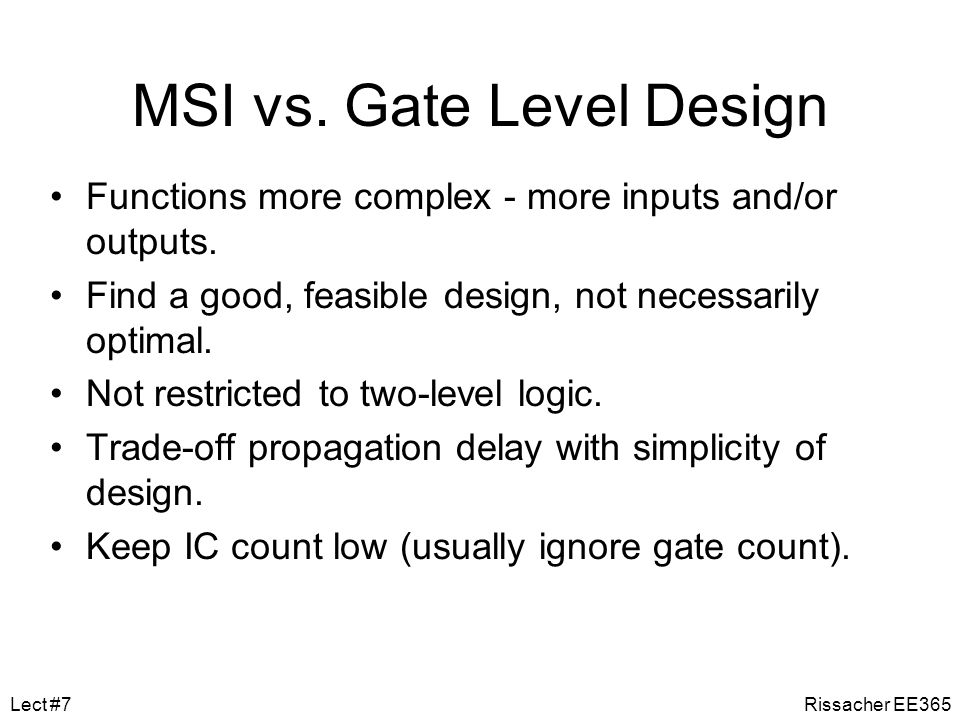 MSI vs. Gate Level Design

• Functions more complex - more inputs and/or outputs.
• Find a good, feasible design, not necessarily optimal.
• Not restricted to two-level logic.
• Trade-off propagation delay with simplicity of design.
• Keep IC count low (usually ignore gate count).

Lect #7

Rissacher EE365